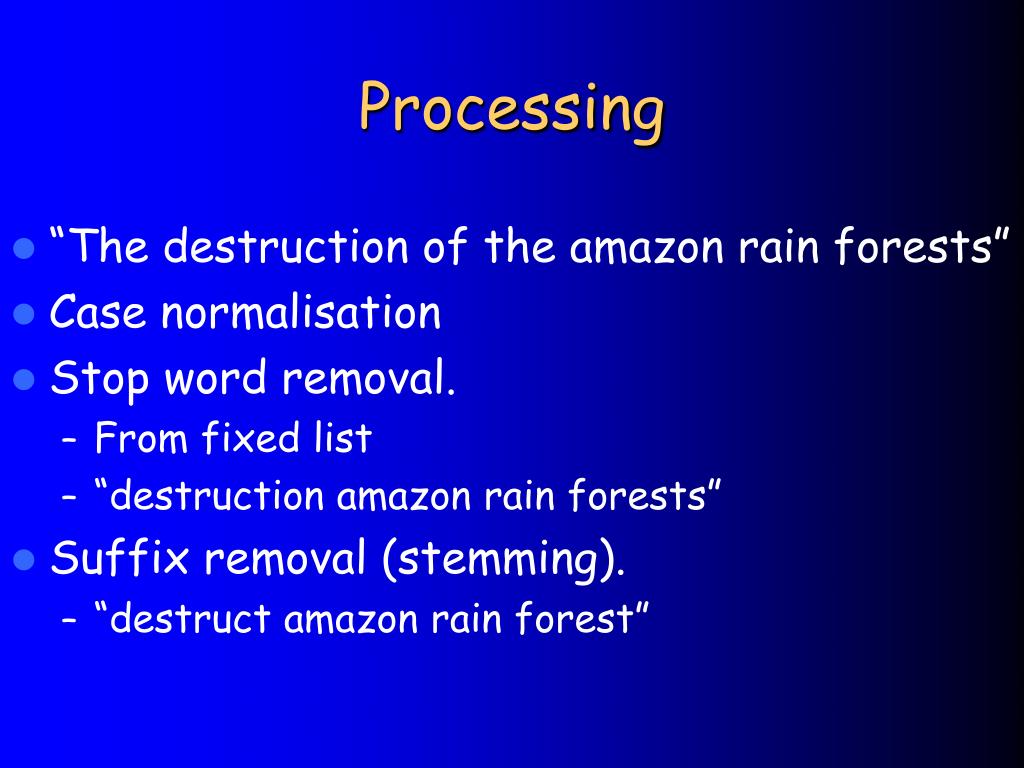 Processing

- “The destruction of the amazon rain forests”
- Case normalisation
- Stop word removal.
  – From fixed list
  – “destruction amazon rain forests”
- Suffix removal (stemming).
  – “destruct amazon rain forest”